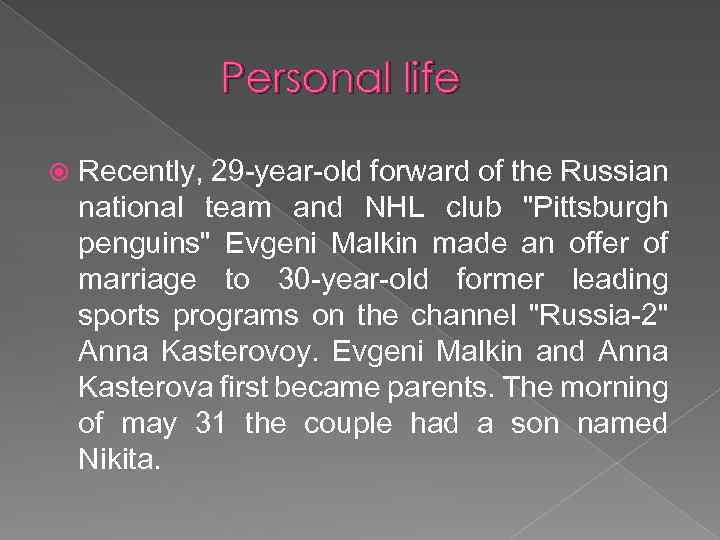 Personal life

Recently, 29-year-old forward of the Russian national team and NHL club "Pittsburgh penguins" Evgeni Malkin made an offer of marriage to 30-year-old former leading sports programs on the channel "Russia-2" Anna Kasterovoy. Evgeni Malkin and Anna Kasterova first became parents. The morning of may 31 the couple had a son named Nikita.